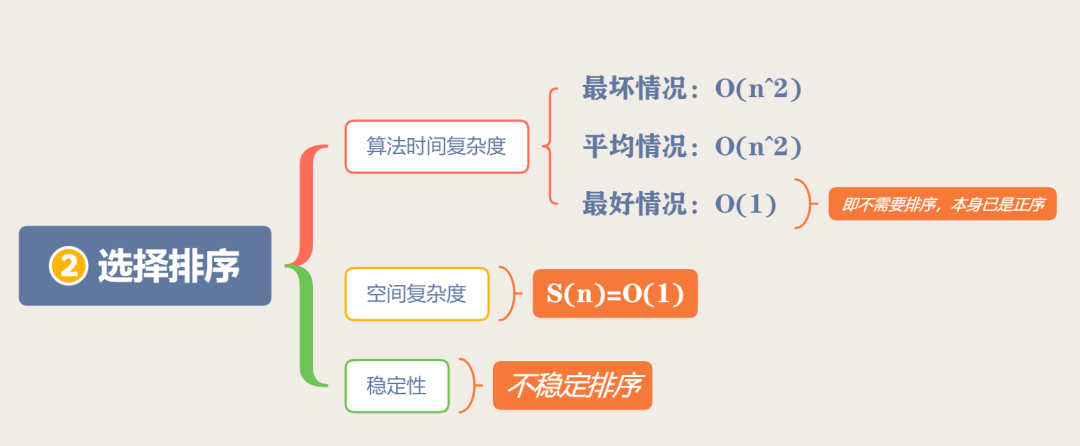 ② 选择排序

算法时间复杂度

最坏情况：O(n^2)

平均情况：O(n^2)

最好情况：O(1)

即不需要排序，本身已是正序

空间复杂度

S(n)=O(1)

稳定性

不稳定排序